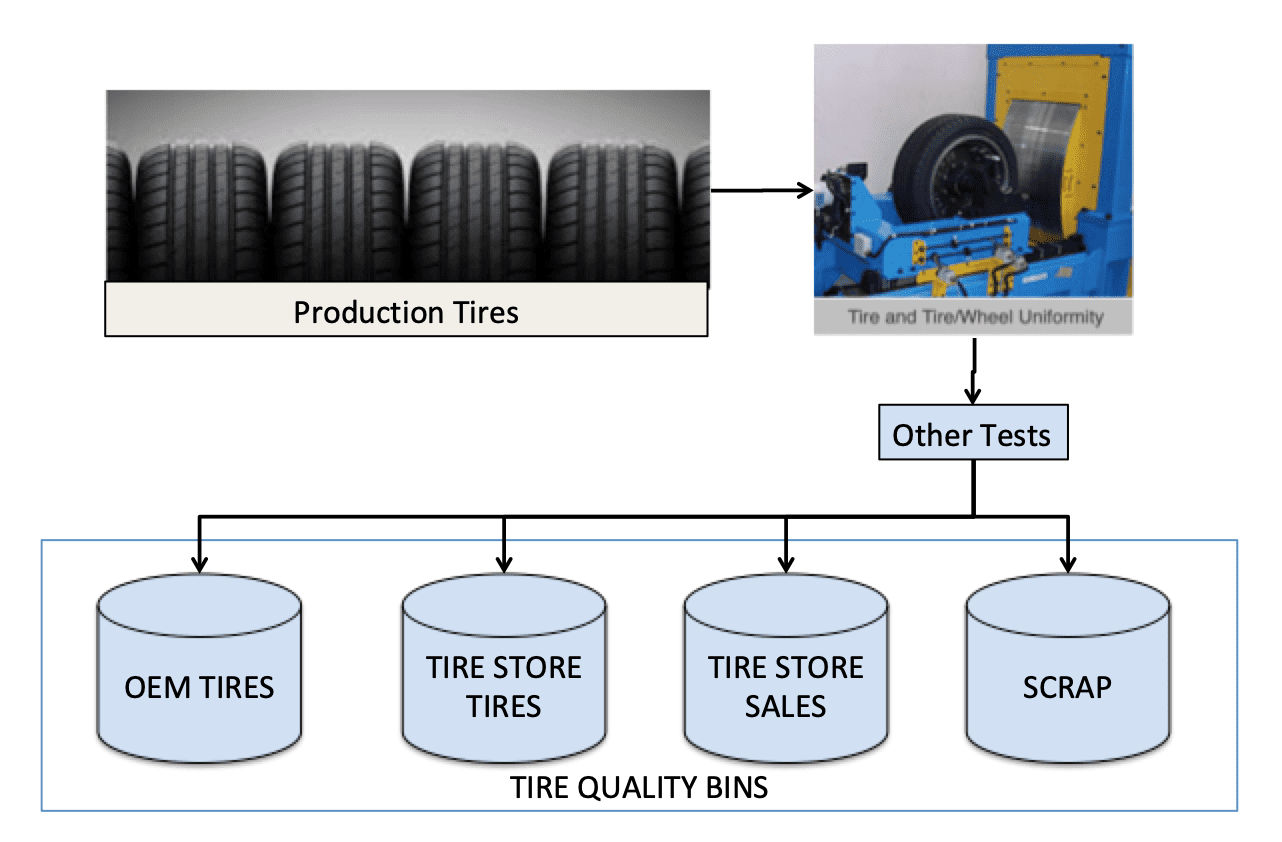 Production Tires

Tire and Tire/Wheel Uniformity

Other Tests

OEM TIRES

TIRE STORE TIRES

TIRE STORE SALES

SCRAP

TIRE QUALITY BINS